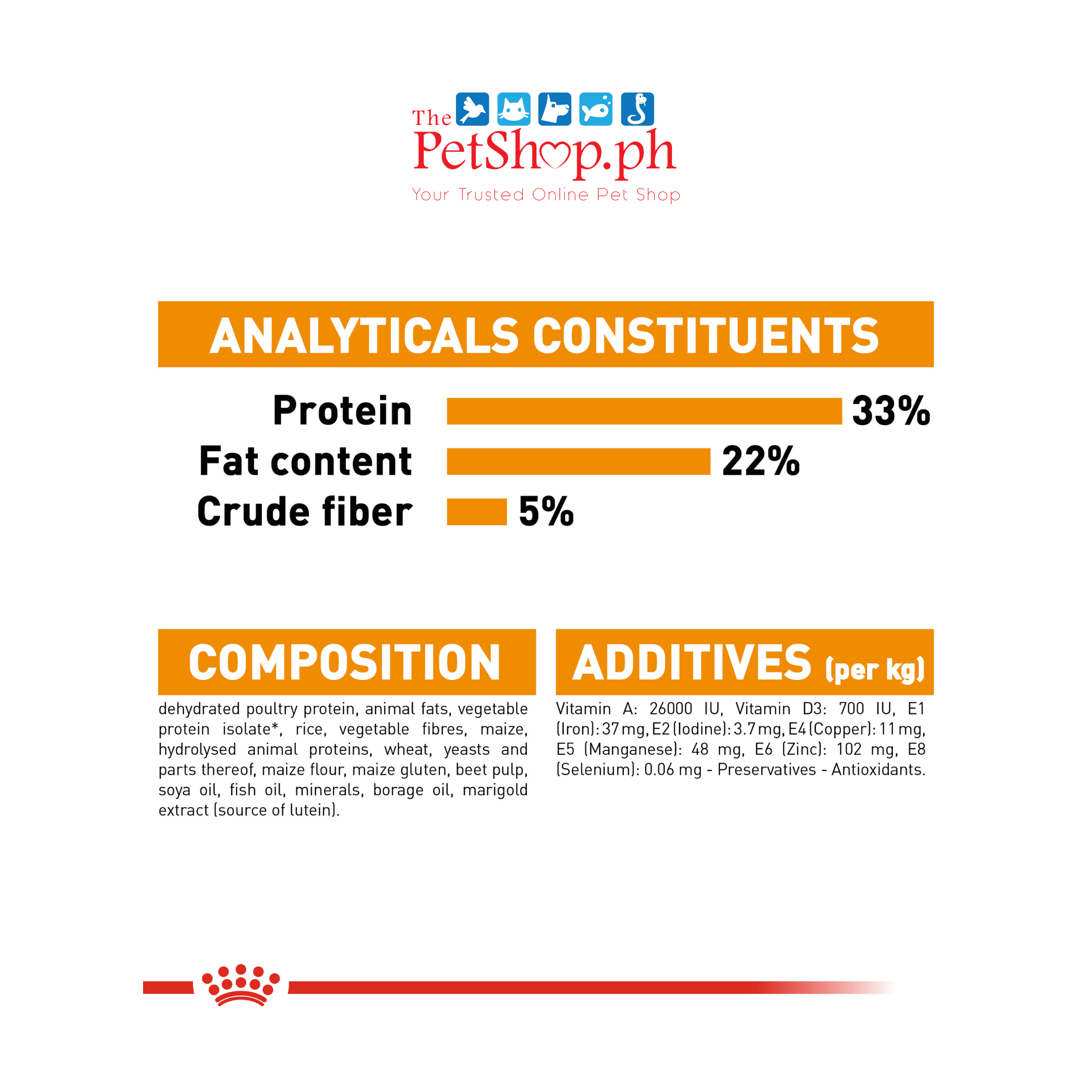 The PetShop.ph
Your Trusted Online Pet Shop

ANALYTICALS CONSTITUENTS

Protein 33%
Fat content 22%
Crude fiber 5%

COMPOSITION

dehydrated poultry protein, animal fats, vegetable protein isolate*, rice, vegetable fibres, maize, hydrolysed animal proteins, wheat, yeasts and parts thereof, maize flour, maize gluten, beet pulp, soya oil, fish oil, minerals, borage oil, marigold extract (source of lutein).

ADDITIVES (per kg)

Vitamin A: 26000 IU, Vitamin D3: 700 IU, E1 (Iron): 37 mg, E2 (Iodine): 3.7 mg, E4 (Copper): 11 mg, E5 (Manganese): 48 mg, E6 (Zinc): 102 mg, E8 (Selenium): 0.06 mg - Preservatives - Antioxidants.